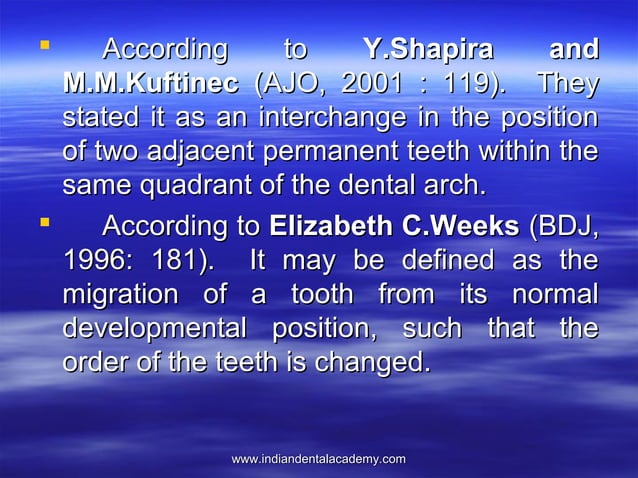 ▪ According to Y.Shapira and M.M.Kuftinec (AJO, 2001 : 119). They stated it as an interchange in the position of two adjacent permanent teeth within the same quadrant of the dental arch.

▪ According to Elizabeth C.Weeks (BDJ, 1996: 181). It may be defined as the migration of a tooth from its normal developmental position, such that the order of the teeth is changed.

www.indiandentalacademy.com